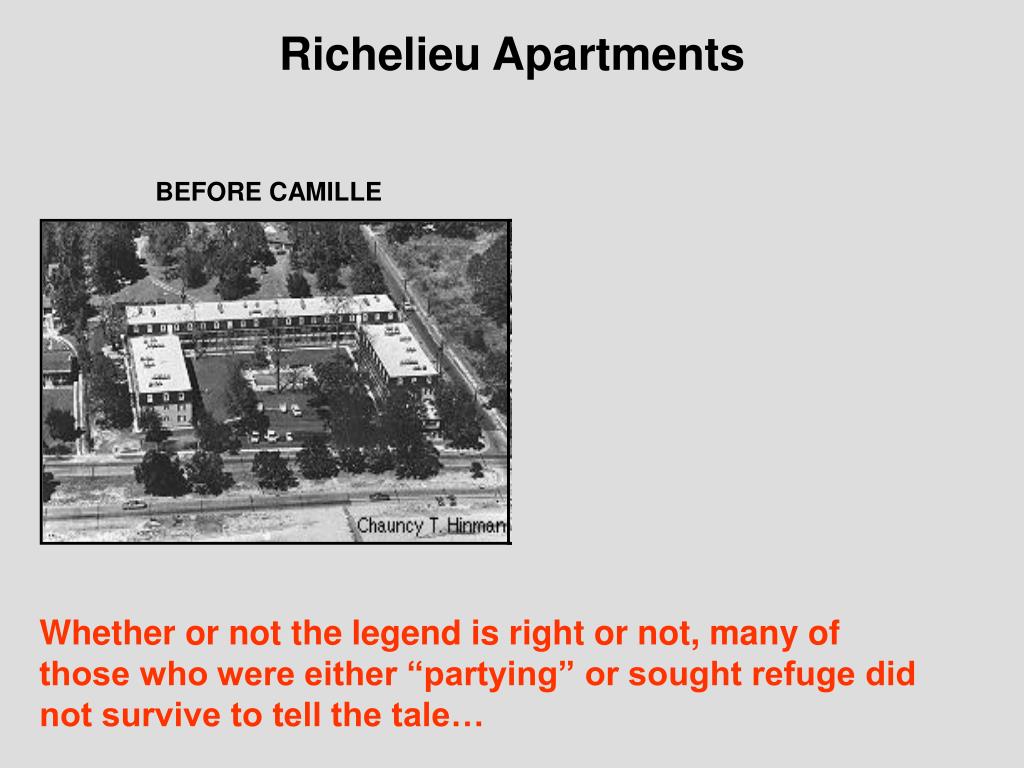 Richelieu Apartments

BEFORE CAMILLE

Chauncy T. Hinman

Whether or not the legend is right or not, many of those who were either “partying” or sought refuge did not survive to tell the tale…